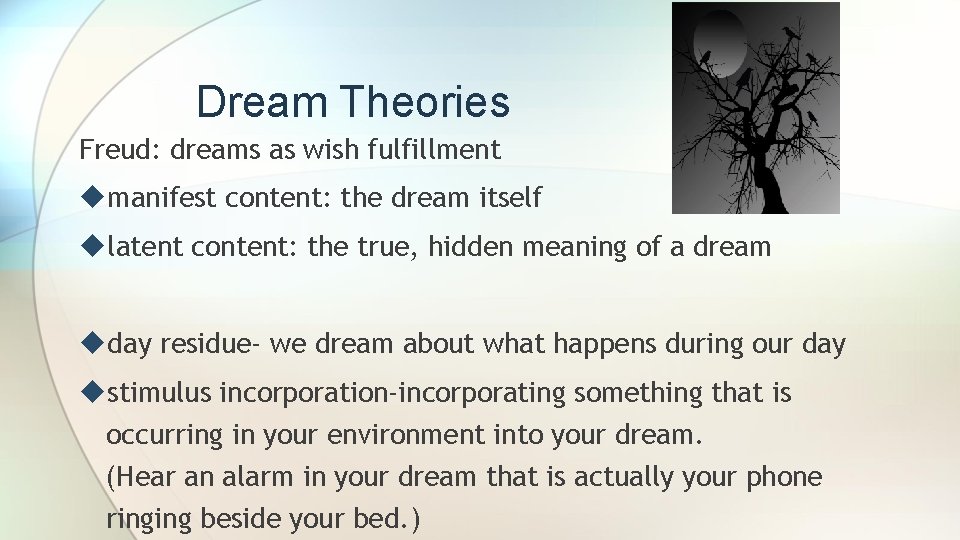 Dream Theories

Freud: dreams as wish fulfillment

◆manifest content: the dream itself

◆latent content: the true, hidden meaning of a dream

◆day residue- we dream about what happens during our day

◆stimulus incorporation-incorporating something that is occurring in your environment into your dream. (Hear an alarm in your dream that is actually your phone ringing beside your bed.)